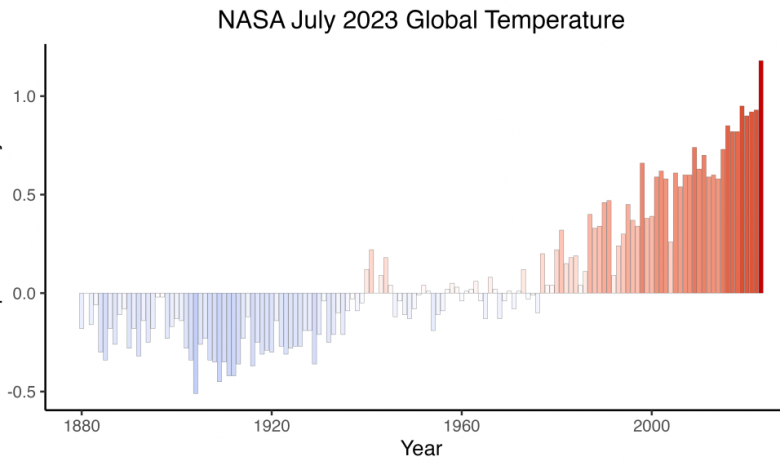 NASA July 2023 Global Temperature

1.0
0.5
0.0
-0.5

1880
1920
1960
2000

Year